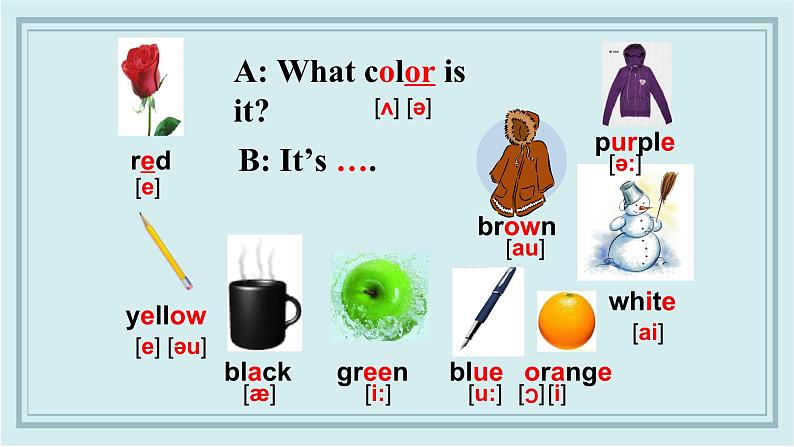 A: What color is it?
[ʌ] [ə]

B: It's ….

red
[e]

purple
[ə:]

brown
[au]

yellow
[e] [əu]

black
[æ]

green
[i:]

blue
[u:]

orange
[ɔ] [i]

white
[ai]